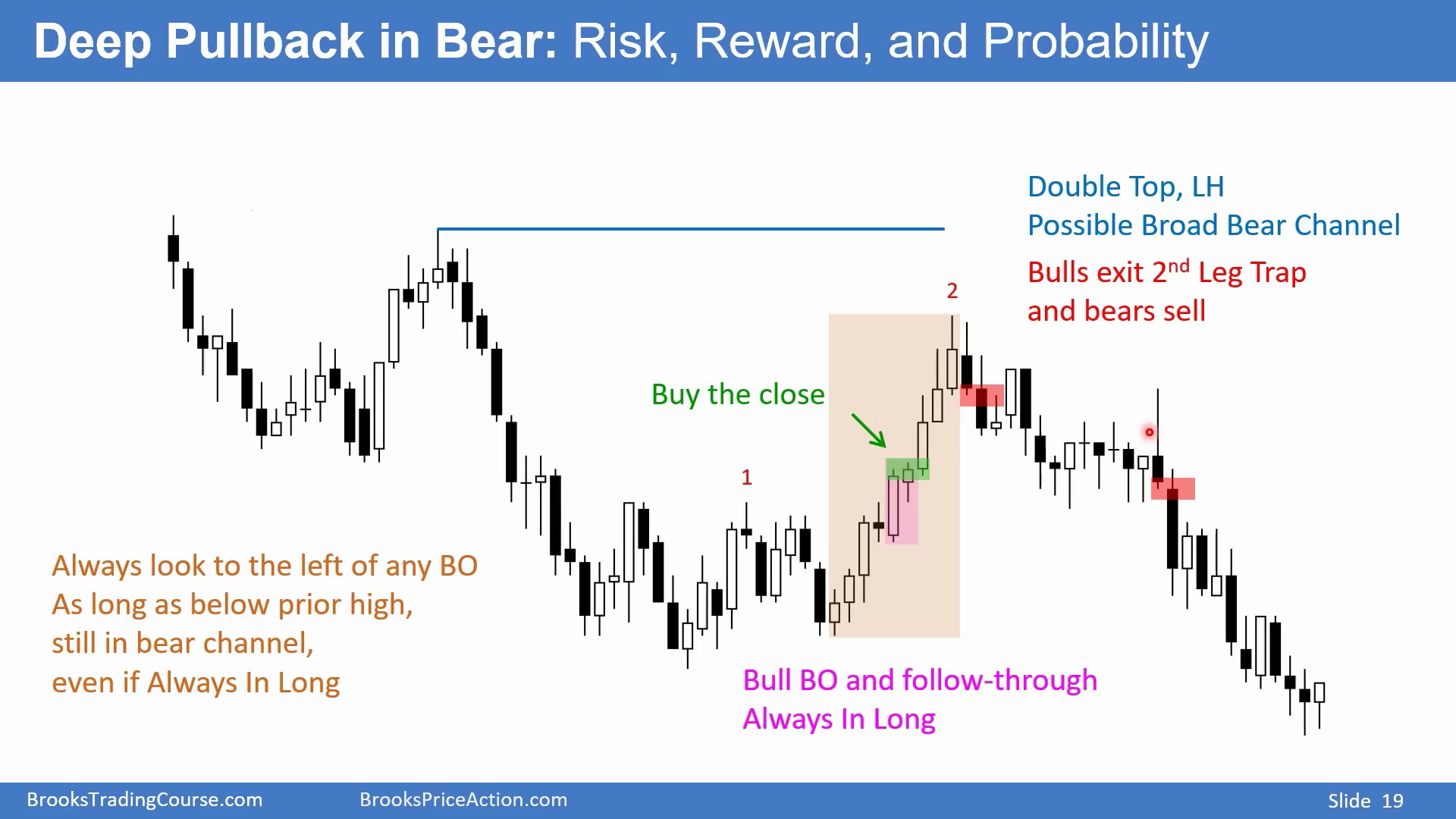 Deep Pullback in Bear: Risk, Reward, and Probability

Double Top, LH
Possible Broad Bear Channel

Bulls exit 2$^{nd}$ Leg Trap and bears sell

2

Buy the close

1

Always look to the left of any BO
As long as below prior high,
still in bear channel,
even if Always In Long

Bull BO and follow-through
Always In Long

BrooksTradingCourse.com BrooksPriceAction.com Slide 19